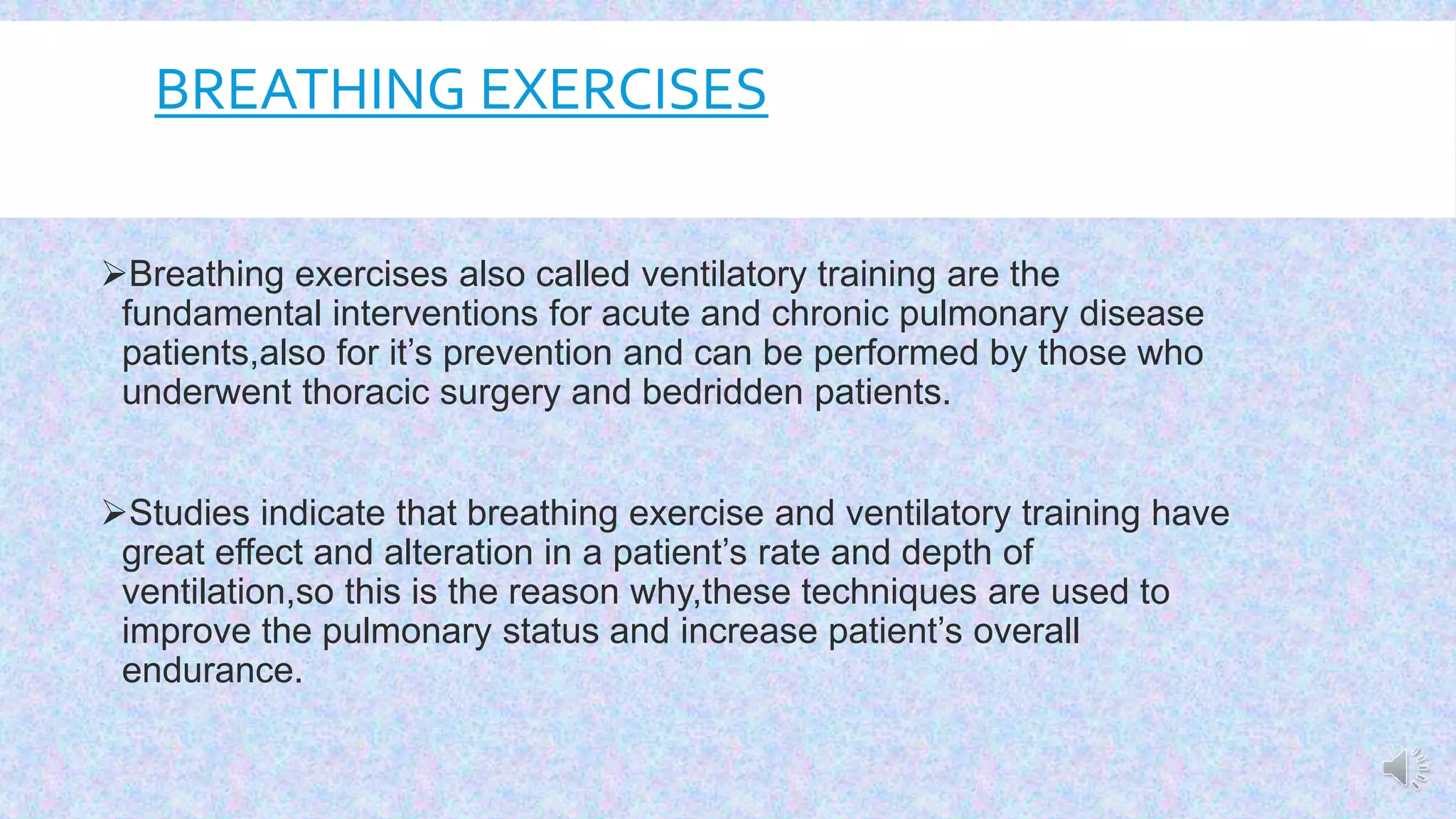 BREATHING EXERCISES

➢Breathing exercises also called ventilatory training are the fundamental interventions for acute and chronic pulmonary disease patients,also for it’s prevention and can be performed by those who underwent thoracic surgery and bedridden patients.

➢Studies indicate that breathing exercise and ventilatory training have great effect and alteration in a patient’s rate and depth of ventilation,so this is the reason why,these techniques are used to improve the pulmonary status and increase patient’s overall endurance.